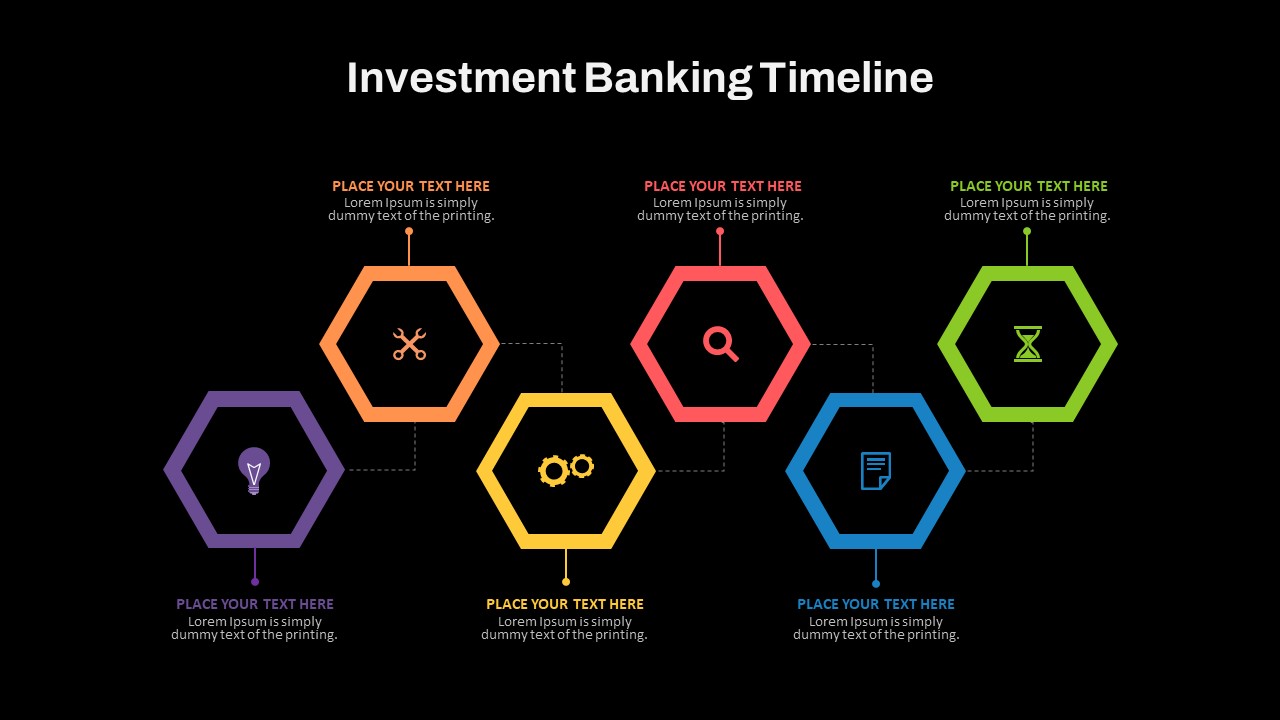 Investment Banking Timeline

PLACE YOUR TEXT HERE
Lorem Ipsum is simply dummy text of the printing.

PLACE YOUR TEXT HERE
Lorem Ipsum is simply dummy text of the printing.

PLACE YOUR TEXT HERE
Lorem Ipsum is simply dummy text of the printing.

PLACE YOUR TEXT HERE
Lorem Ipsum is simply dummy text of the printing.

PLACE YOUR TEXT HERE
Lorem Ipsum is simply dummy text of the printing.

PLACE YOUR TEXT HERE
Lorem Ipsum is simply dummy text of the printing.